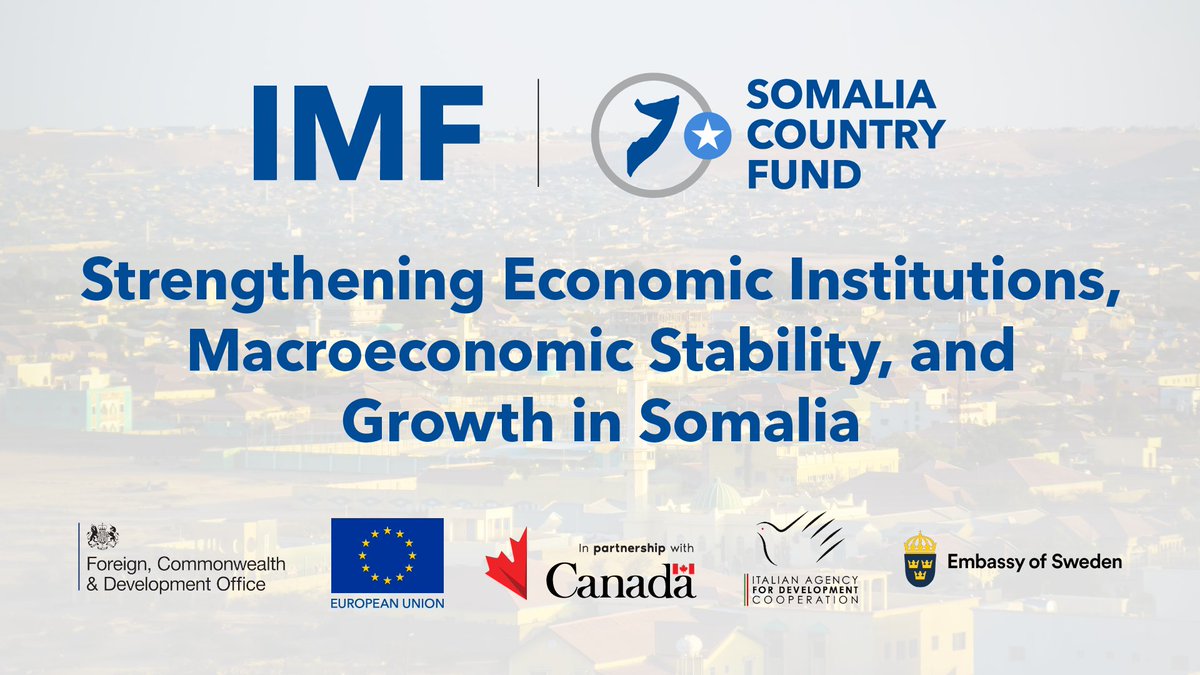 IMF

SOMALIA COUNTRY FUND

Strengthening Economic Institutions, Macroeconomic Stability, and Growth in Somalia

Foreign, Commonwealth & Development Office

EUROPEAN UNION

In partnership with Canada

ITALIAN AGENCY FOR DEVELOPMENT COOPERATION

Embassy of Sweden